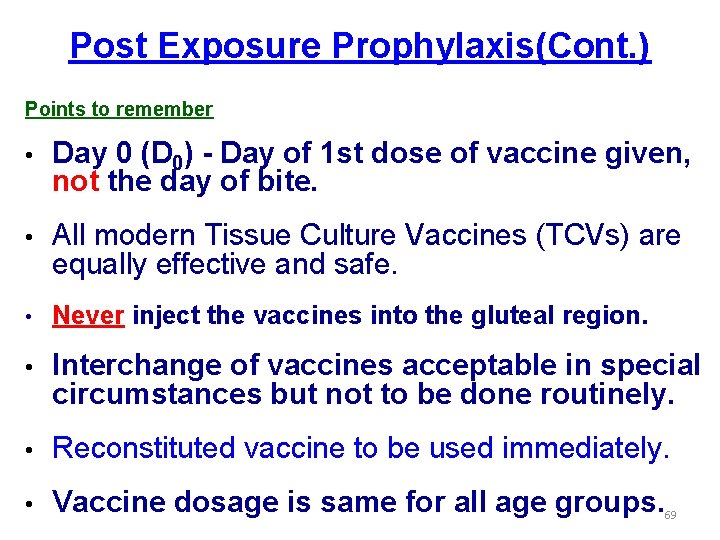 Post Exposure Prophylaxis(Cont.)

Points to remember

• Day 0 ($D_0$) - Day of 1st dose of vaccine given, not the day of bite.

• All modern Tissue Culture Vaccines (TCVs) are equally effective and safe.

• Never inject the vaccines into the gluteal region.

• Interchange of vaccines acceptable in special circumstances but not to be done routinely.

• Reconstituted vaccine to be used immediately.

• Vaccine dosage is same for all age groups.

69